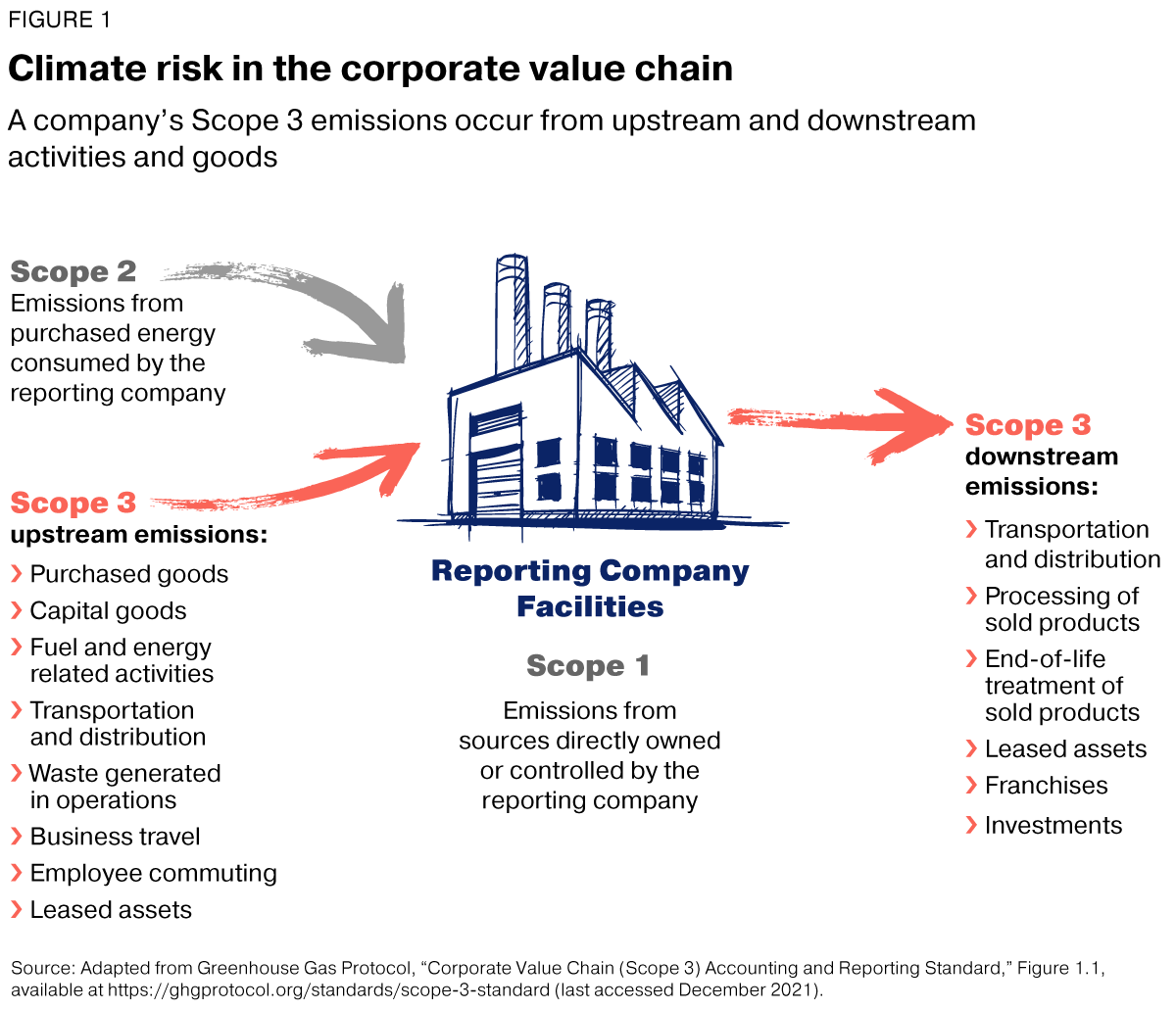 FIGURE 1

Climate risk in the corporate value chain

A company's Scope 3 emissions occur from upstream and downstream activities and goods

Scope 2
Emissions from purchased energy consumed by the reporting company

Scope 3
upstream emissions:
› Purchased goods
› Capital goods
› Fuel and energy related activities
› Transportation and distribution
› Waste generated in operations
› Business travel
› Employee commuting
› Leased assets

Reporting Company Facilities

Scope 1
Emissions from sources directly owned or controlled by the reporting company

Scope 3
downstream emissions:
› Transportation and distribution
› Processing of sold products
› End-of-life treatment of sold products
› Leased assets
› Franchises
› Investments

Source: Adapted from Greenhouse Gas Protocol, "Corporate Value Chain (Scope 3) Accounting and Reporting Standard," Figure 1.1, available at https://ghgprotocol.org/standards/scope-3-standard (last accessed December 2021).